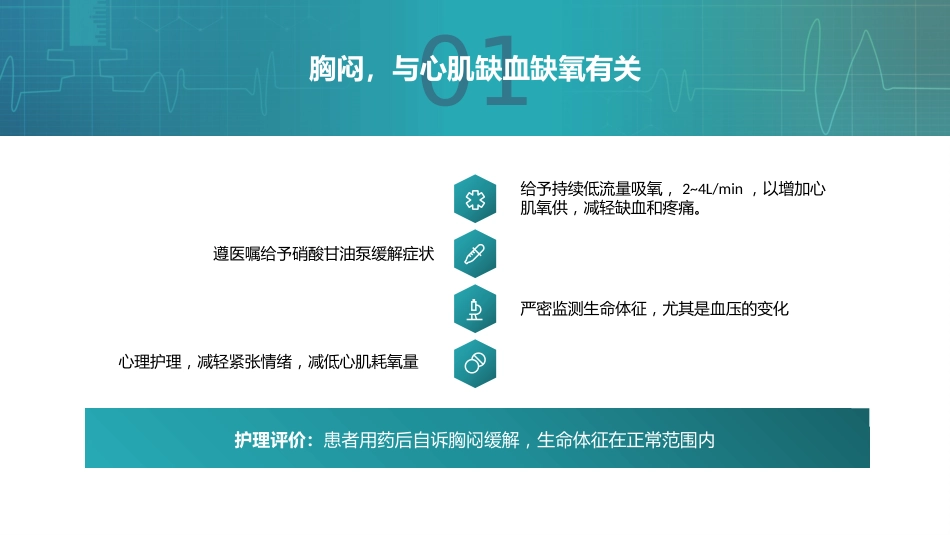 01
胸闷，与心肌缺血缺氧有关

给予持续低流量吸氧， 2~4L/min ，以增加心肌氧供，减轻缺血和疼痛。

遵医嘱给予硝酸甘油泵缓解症状

严密监测生命体征，尤其是血压的变化

心理护理，减轻紧张情绪，减低心肌耗氧量

护理评价：患者用药后自诉胸闷缓解，生命体征在正常范围内